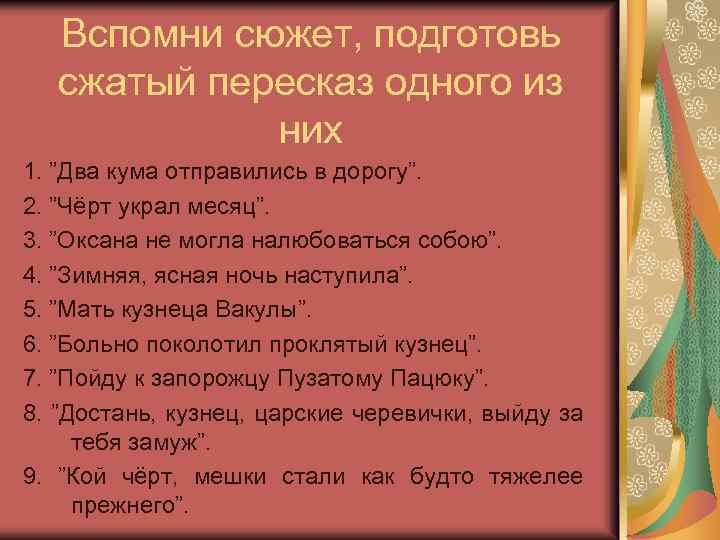 Вспомни сюжет, подготовь сжатый пересказ одного из них

1. "Два кума отправились в дорогу".

2. "Чёрт украл месяц".

3. "Оксана не могла налюбоваться собою".

4. "Зимняя, ясная ночь наступила".

5. "Мать кузнеца Вакулы".

6. "Больно поколотил проклятый кузнец".

7. "Пойду к запорожцу Пузатому Пацюку".

8. "Достань, кузнец, царские черевички, выйду за тебя замуж".

9. "Кой чёрт, мешки стали как будто тяжелее прежнего".